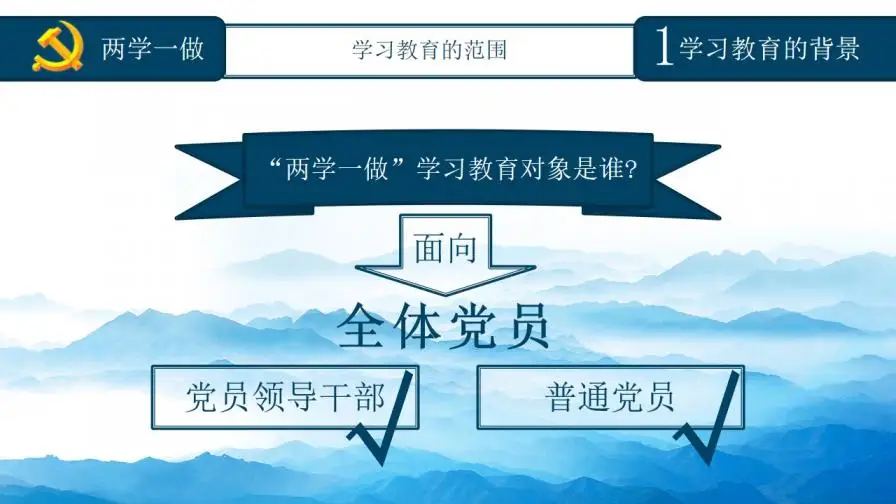 两学一做

学习教育的范围

1 学习教育的背景

“两学一做”学习教育对象是谁?

面向

全体党员

党员领导干部

普通党员